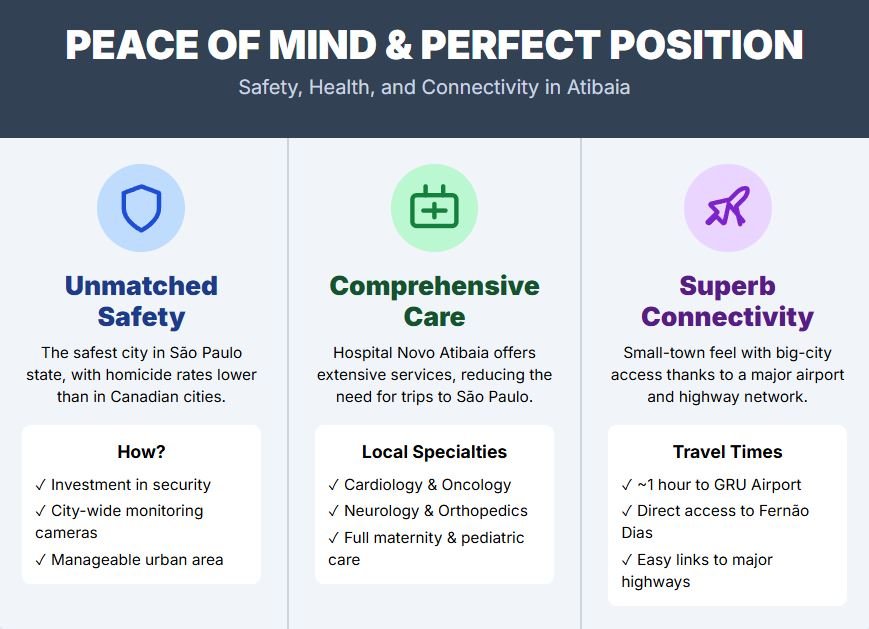 PEACE OF MIND & PERFECT POSITION

Safety, Health, and Connectivity in Atibaia

Unmatched Safety

The safest city in São Paulo state, with homicide rates lower than in Canadian cities.

How?

✓ Investment in security

✓ City-wide monitoring cameras

✓ Manageable urban area

Comprehensive Care

Hospital Novo Atibaia offers extensive services, reducing the need for trips to São Paulo.

Local Specialties

✓ Cardiology & Oncology

✓ Neurology & Orthopedics

✓ Full maternity & pediatric care

Superb Connectivity

Small-town feel with big-city access thanks to a major airport and highway network.

Travel Times

✓ ~1 hour to GRU Airport

✓ Direct access to Fernão Dias

✓ Easy links to major highways